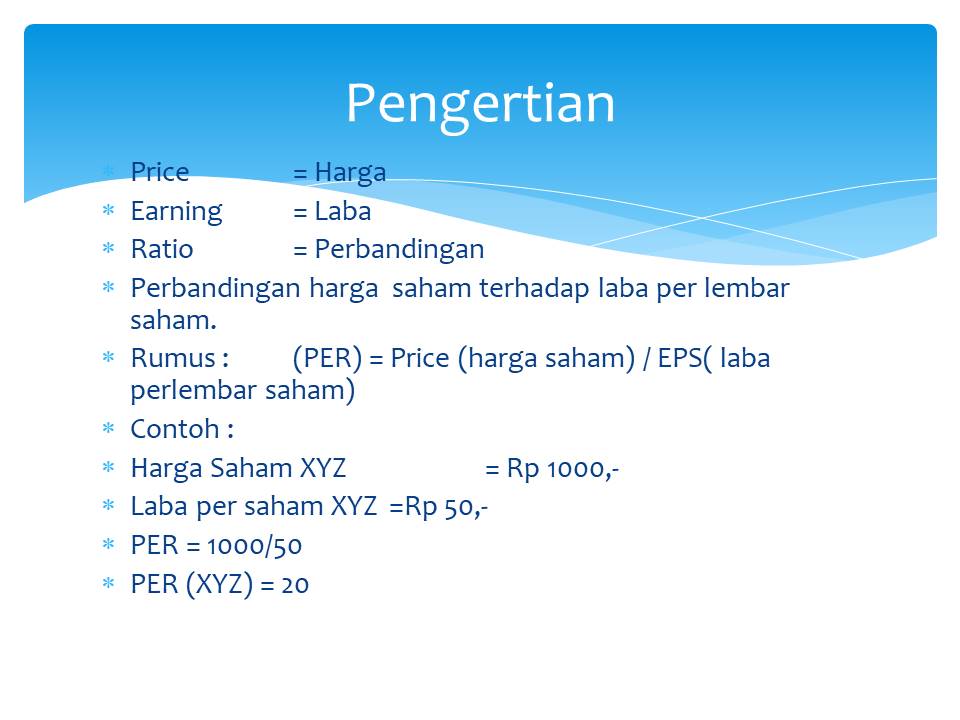 Pengertian

* Price = Harga
* Earning = Laba
* Ratio = Perbandingan
* Perbandingan harga saham terhadap laba per lembar saham.
* Rumus : (PER) = Price (harga saham) / EPS( laba perlembar saham)
* Contoh :
* Harga Saham XYZ = Rp 1000,-
* Laba per saham XYZ =Rp 50,-
* PER = 1000/50
* PER (XYZ) = 20